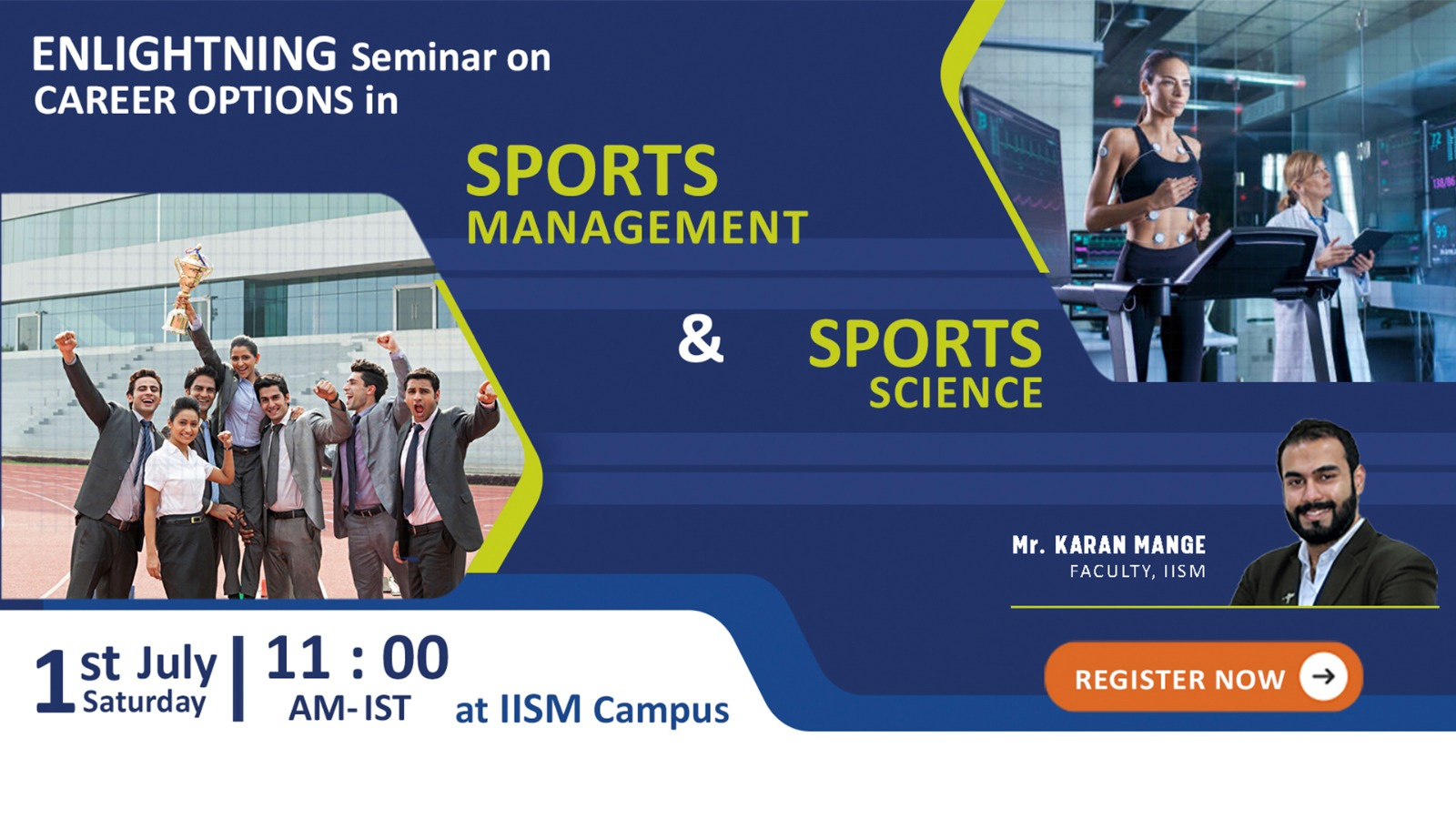 ENLIGHTNING Seminar on CAREER OPTIONS in

SPORTS MANAGEMENT

&

SPORTS SCIENCE

Mr. KARAN MANGE
FACULTY, IISM

1st July Saturday | 11 : 00 AM- IST at IISM Campus

REGISTER NOW